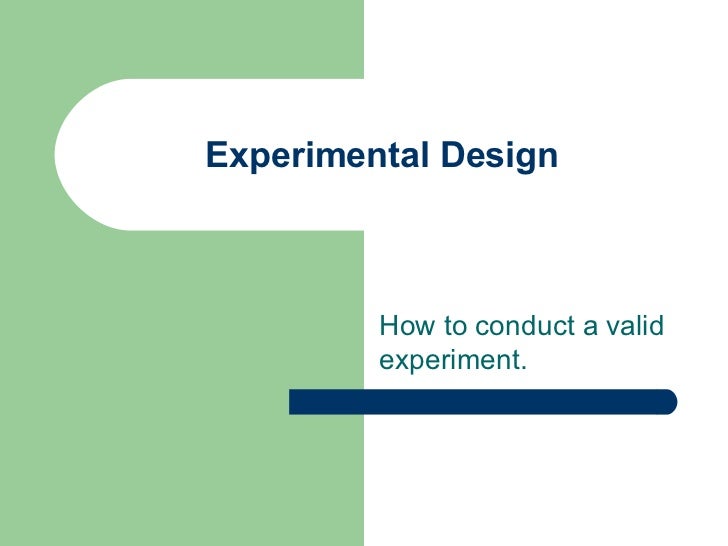 Experimental Design

How to conduct a valid experiment.